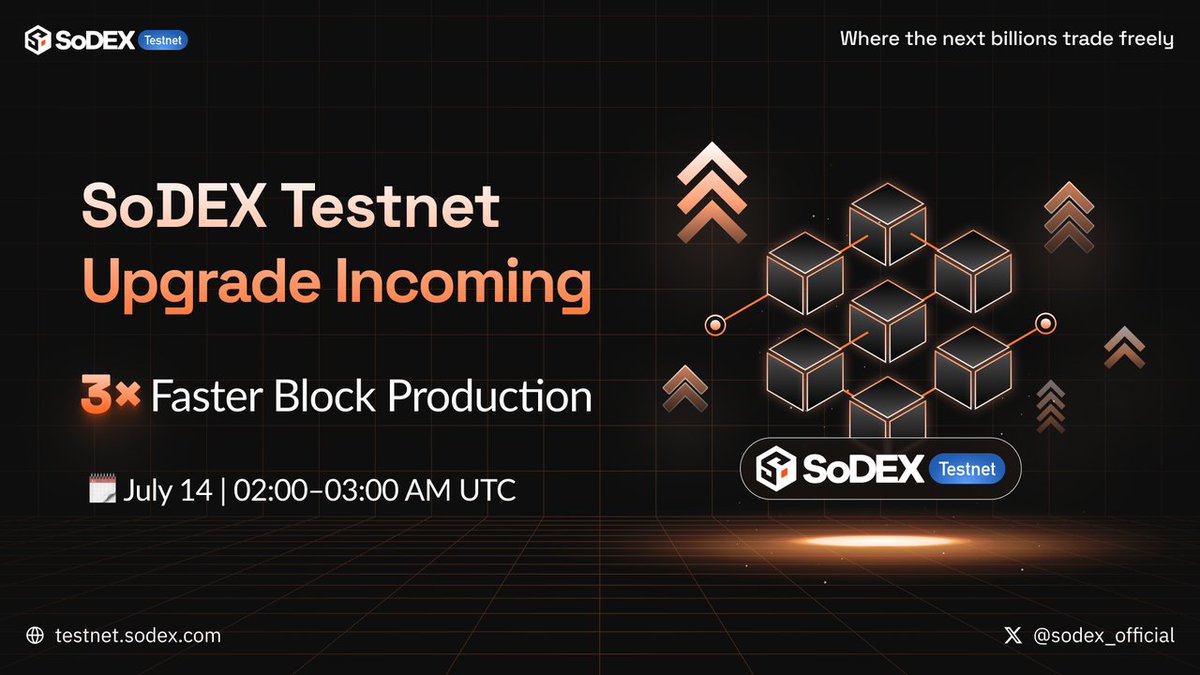 SoDEX Testnet

Where the next billions trade freely

SoDEX Testnet
Upgrade Incoming

3× Faster Block Production

July 14 | 02:00–03:00 AM UTC

SoDEX Testnet

testnet.sodex.com

@sodex_official